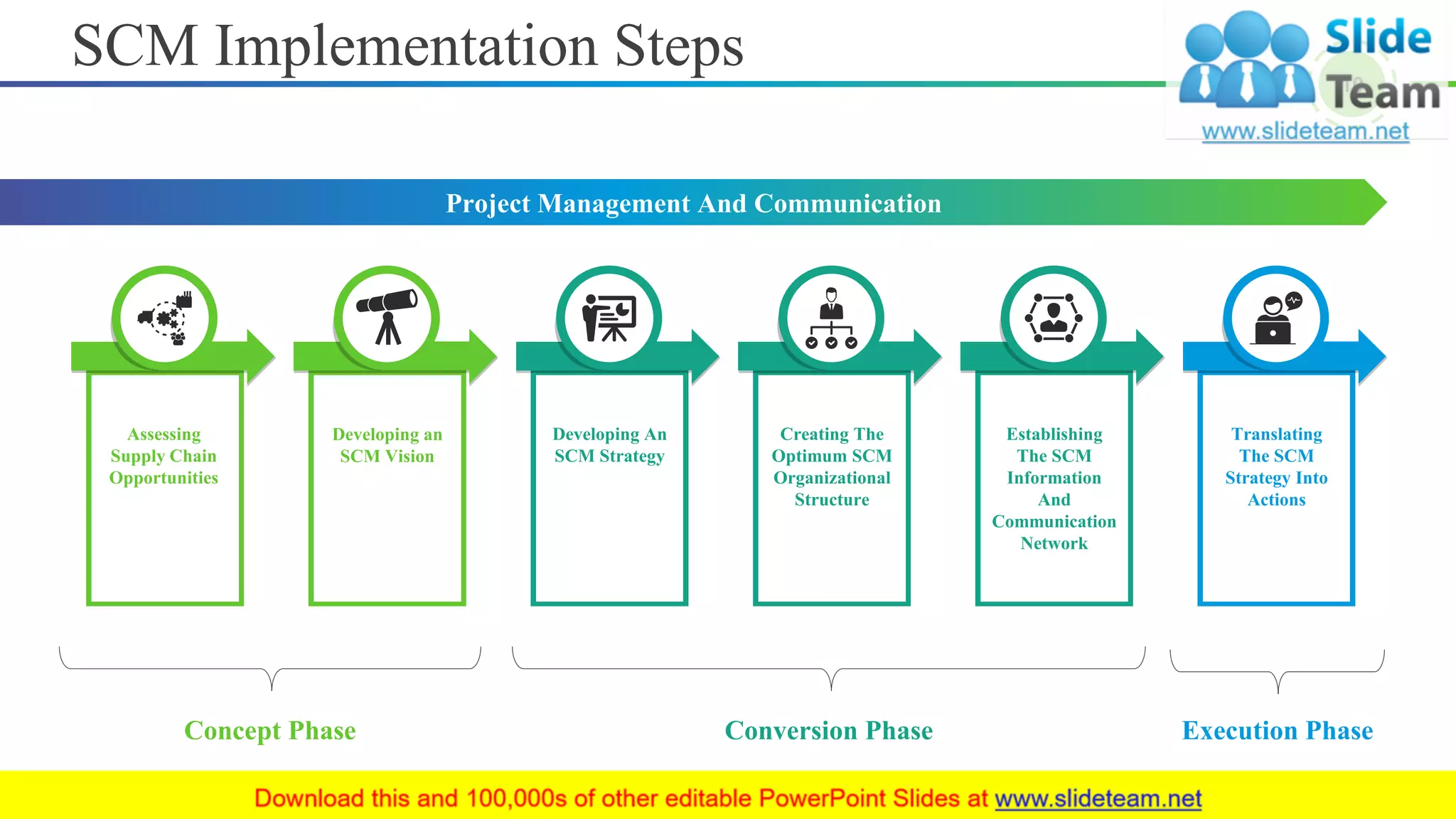 SCM Implementation Steps

Slide Team
www.slideteam.net

Project Management And Communication

Assessing Supply Chain Opportunities

Developing an SCM Vision

Developing An SCM Strategy

Creating The Optimum SCM Organizational Structure

Establishing The SCM Information And Communication Network

Translating The SCM Strategy Into Actions

Concept Phase

Conversion Phase

Execution Phase

Download this and 100,000s of other editable PowerPoint Slides at www.slideteam.net